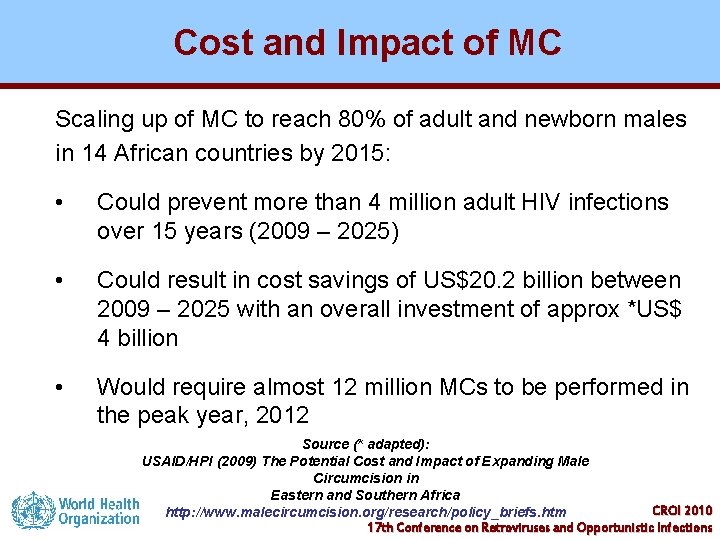 Cost and Impact of MC

Scaling up of MC to reach 80% of adult and newborn males in 14 African countries by 2015:

• Could prevent more than 4 million adult HIV infections over 15 years (2009 – 2025)

• Could result in cost savings of US$20.2 billion between 2009 – 2025 with an overall investment of approx *US$ 4 billion

• Would require almost 12 million MCs to be performed in the peak year, 2012

Source (* adapted):
USAID/HPI (2009) The Potential Cost and Impact of Expanding Male Circumcision in Eastern and Southern Africa
http://www.malecircumcision.org/research/policy_briefs.htm

World Health Organization

CROI 2010
17th Conference on Retroviruses and Opportunistic Infections